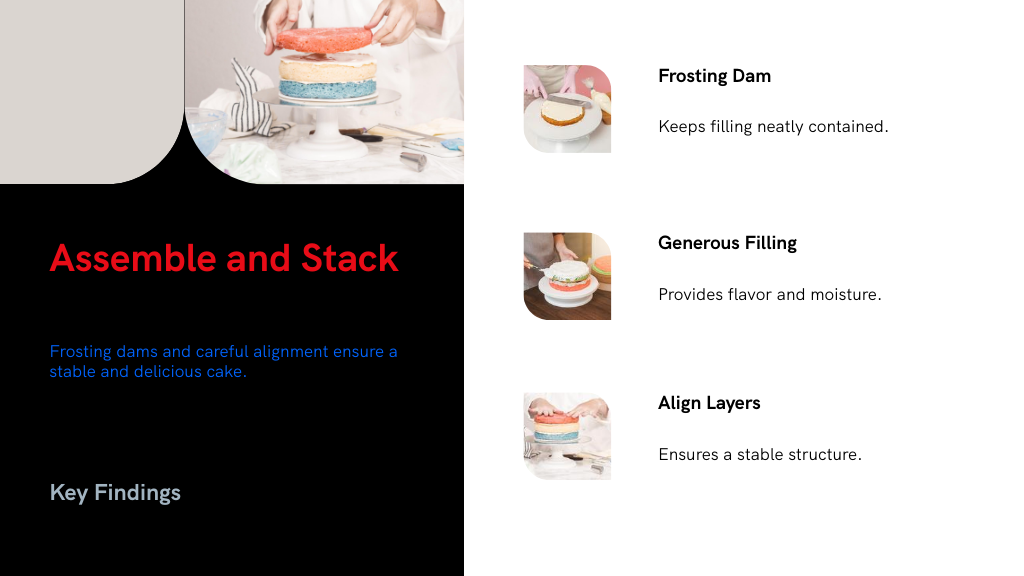 Assemble and Stack

Frosting dams and careful alignment ensure a stable and delicious cake.

Key Findings

Frosting Dam

Keeps filling neatly contained.

Generous Filling

Provides flavor and moisture.

Align Layers

Ensures a stable structure.